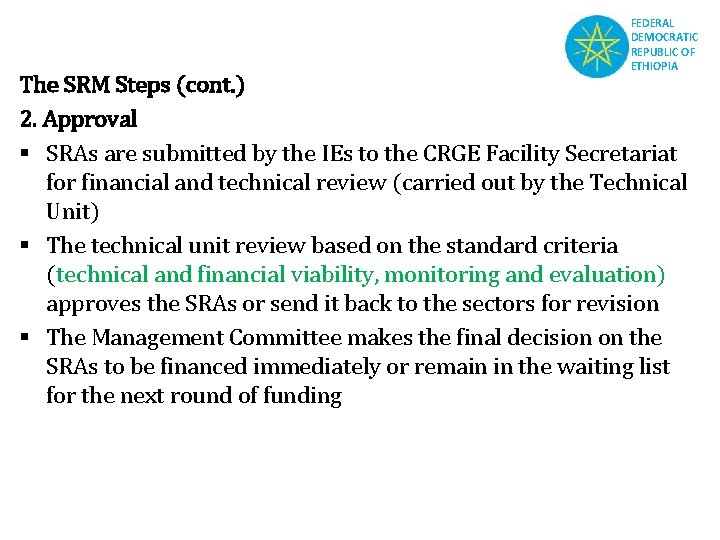 FEDERAL DEMOCRATIC REPUBLIC OF ETHIOPIA

The SRM Steps (cont.)

2. Approval

▪ SRAs are submitted by the IEs to the CRGE Facility Secretariat for financial and technical review (carried out by the Technical Unit)

▪ The technical unit review based on the standard criteria (technical and financial viability, monitoring and evaluation) approves the SRAs or send it back to the sectors for revision

▪ The Management Committee makes the final decision on the SRAs to be financed immediately or remain in the waiting list for the next round of funding